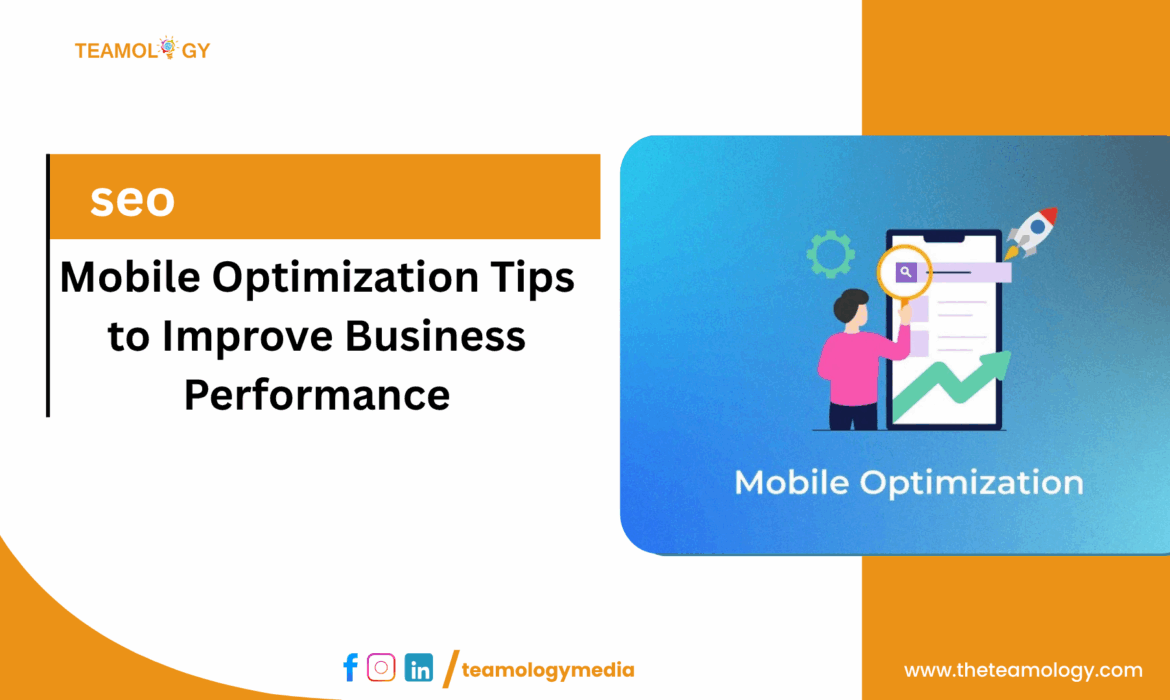 TEAMOLOGY

seo

Mobile Optimization Tips to Improve Business Performance

Mobile Optimization

/teamologymedia

www.theteamology.com